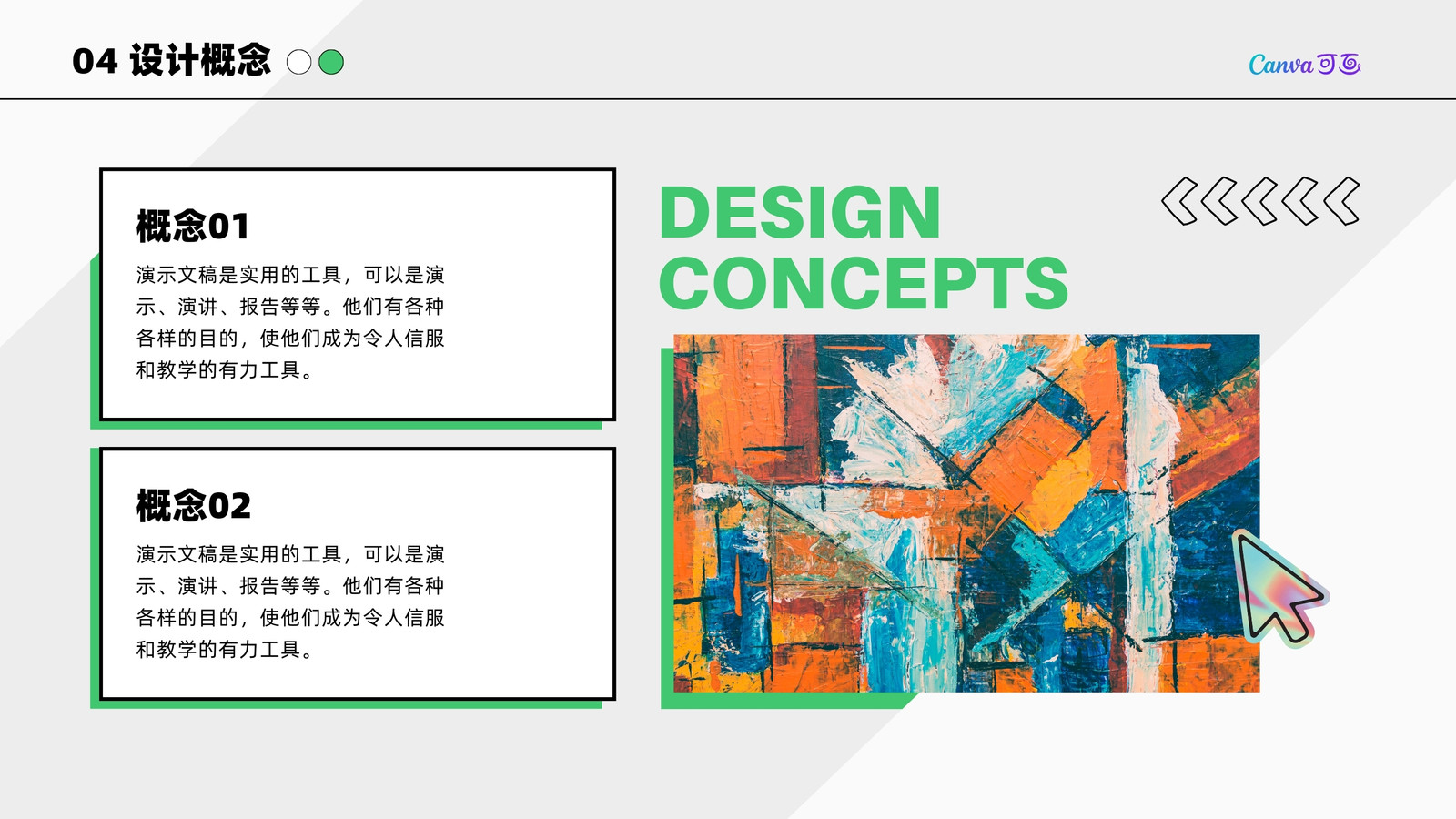 04 设计概念

Canva可画

概念01

演示文稿是实用的工具，可以是演示、演讲、报告等等。他们有各种各样的目的，使他们成为令人信服和教学的有力工具。

概念02

演示文稿是实用的工具，可以是演示、演讲、报告等等。他们有各种各样的目的，使他们成为令人信服和教学的有力工具。

DESIGN CONCEPTS